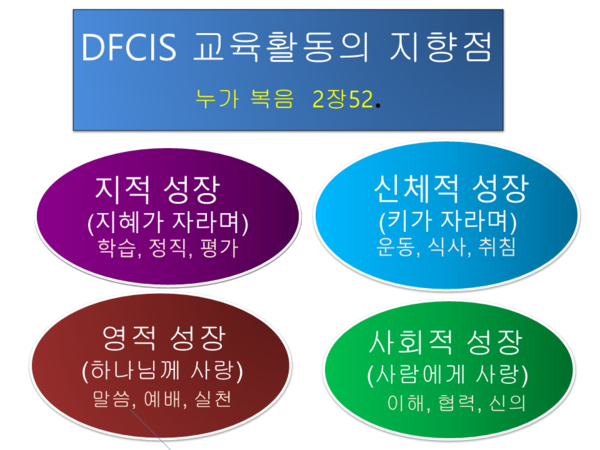 DFCIS 교육활동의 지향점

누가 복음 2장52.

지적 성장
(지혜가 자라며)
학습, 정직, 평가

신체적 성장
(키가 자라며)
운동, 식사, 취침

영적 성장
(하나님께 사랑)
말씀, 예배, 실천

사회적 성장
(사람에게 사랑)
이해, 협력, 신의